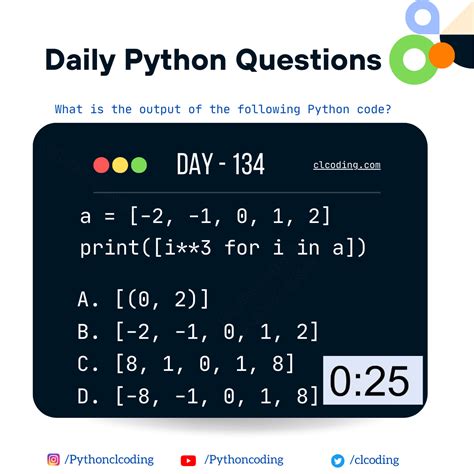 Daily Python Questions

What is the output of the following Python code?

DAY - 134

clcoding.com

a = [-2, -1, 0, 1, 2]
print([i**3 for i in a])

A. [(0, 2)]
B. [-2, -1, 0, 1, 2]
C. [8, 1, 0, 1, 8]
D. [-8, -1, 0, 1, 8]

0:25

/Pythonclcoding
/Pythoncoding
/clcoding